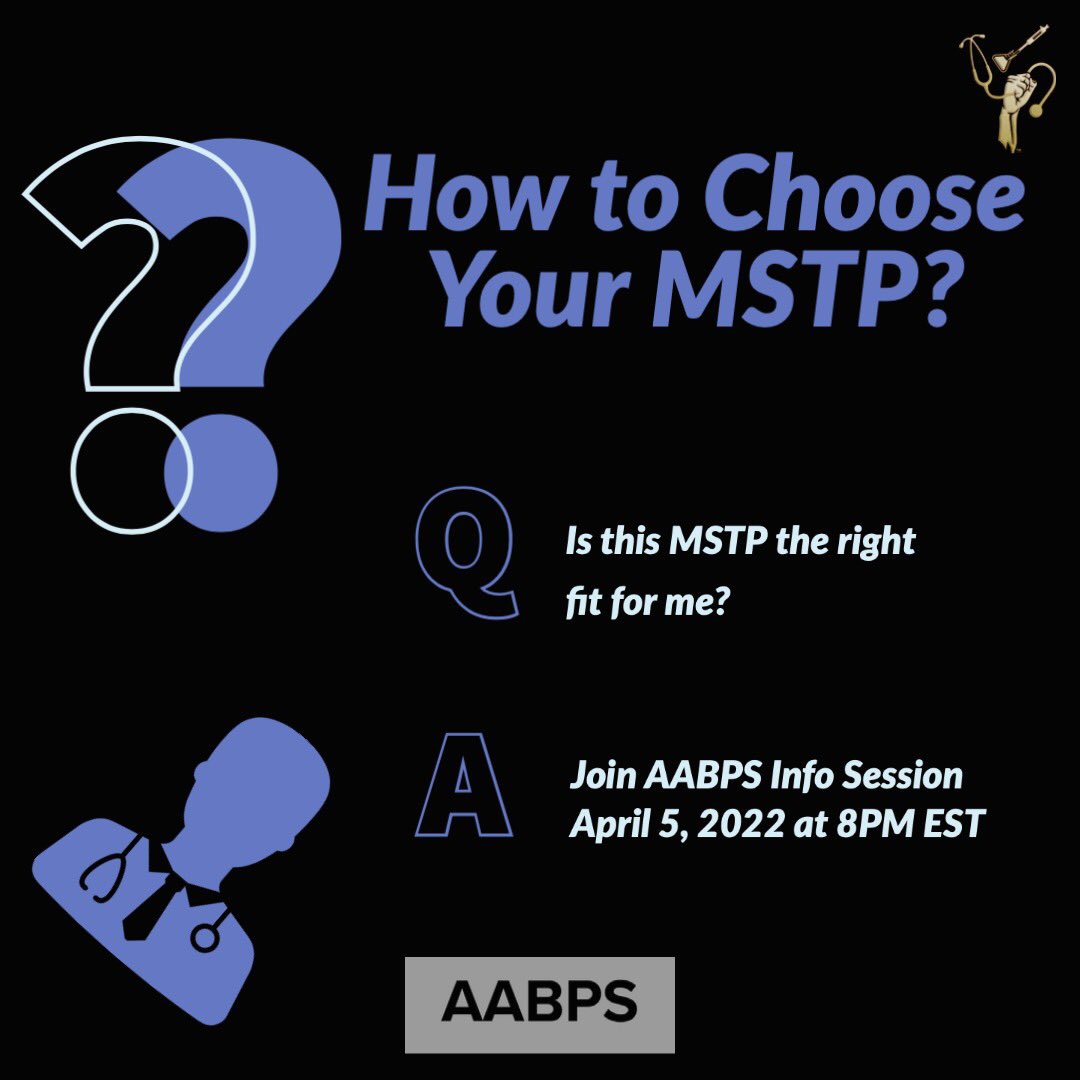 How to Choose Your MSTP?

Q Is this MSTP the right fit for me?

A Join AABPS Info Session April 5, 2022 at 8PM EST

AABPS